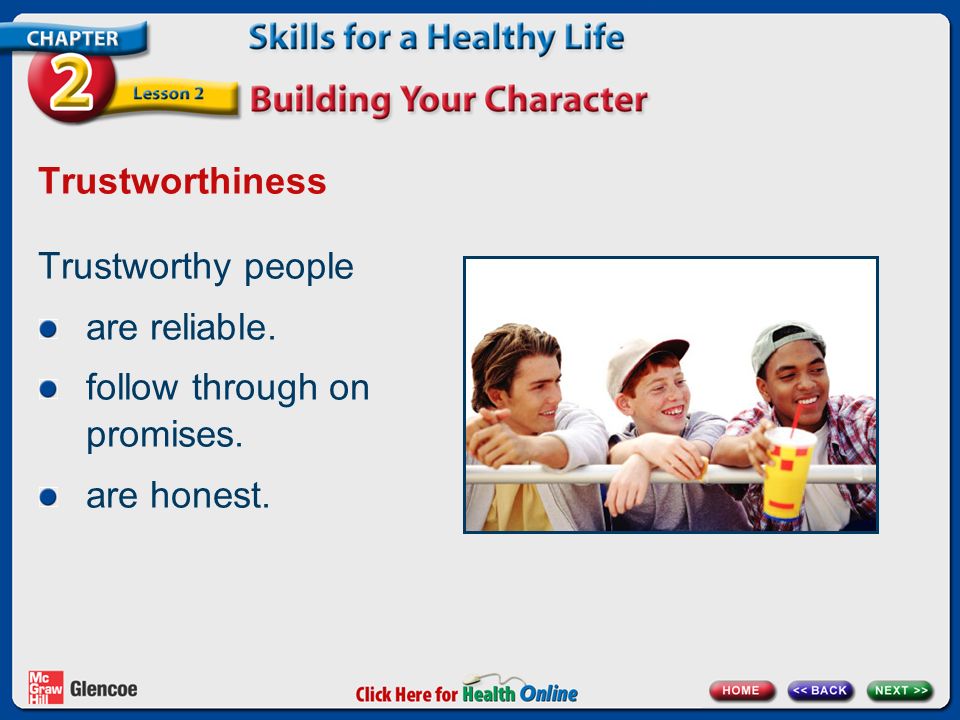 CHAPTER 2 Lesson 2

Skills for a Healthy Life

Building Your Character

Trustworthiness

Trustworthy people

- are reliable.
- follow through on promises.
- are honest.

Mc Graw Hill Glencoe

Click Here for Health Online

HOME << BACK NEXT >>